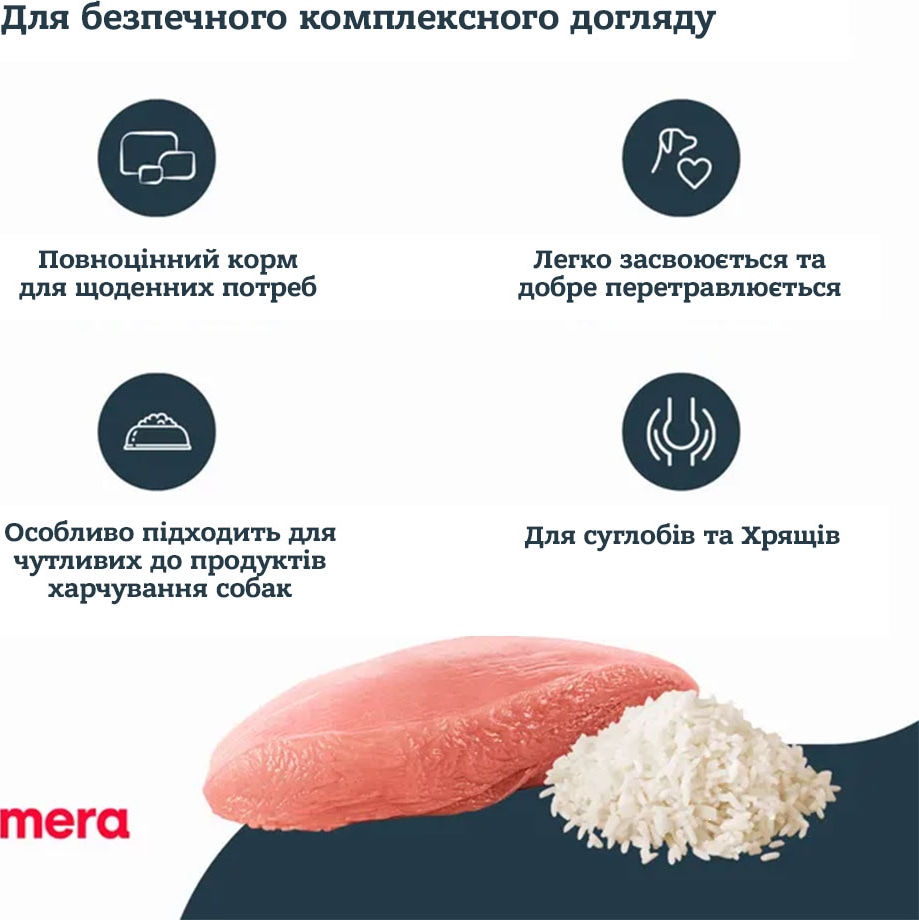 Для безпечного комплексного догляду

Повноцінний корм для щоденних потреб

Легко засвоюється та добре перетравлюється

Особливо підходить для чутливих до продуктів харчування собак

Для суглобів та Хрящів

mera